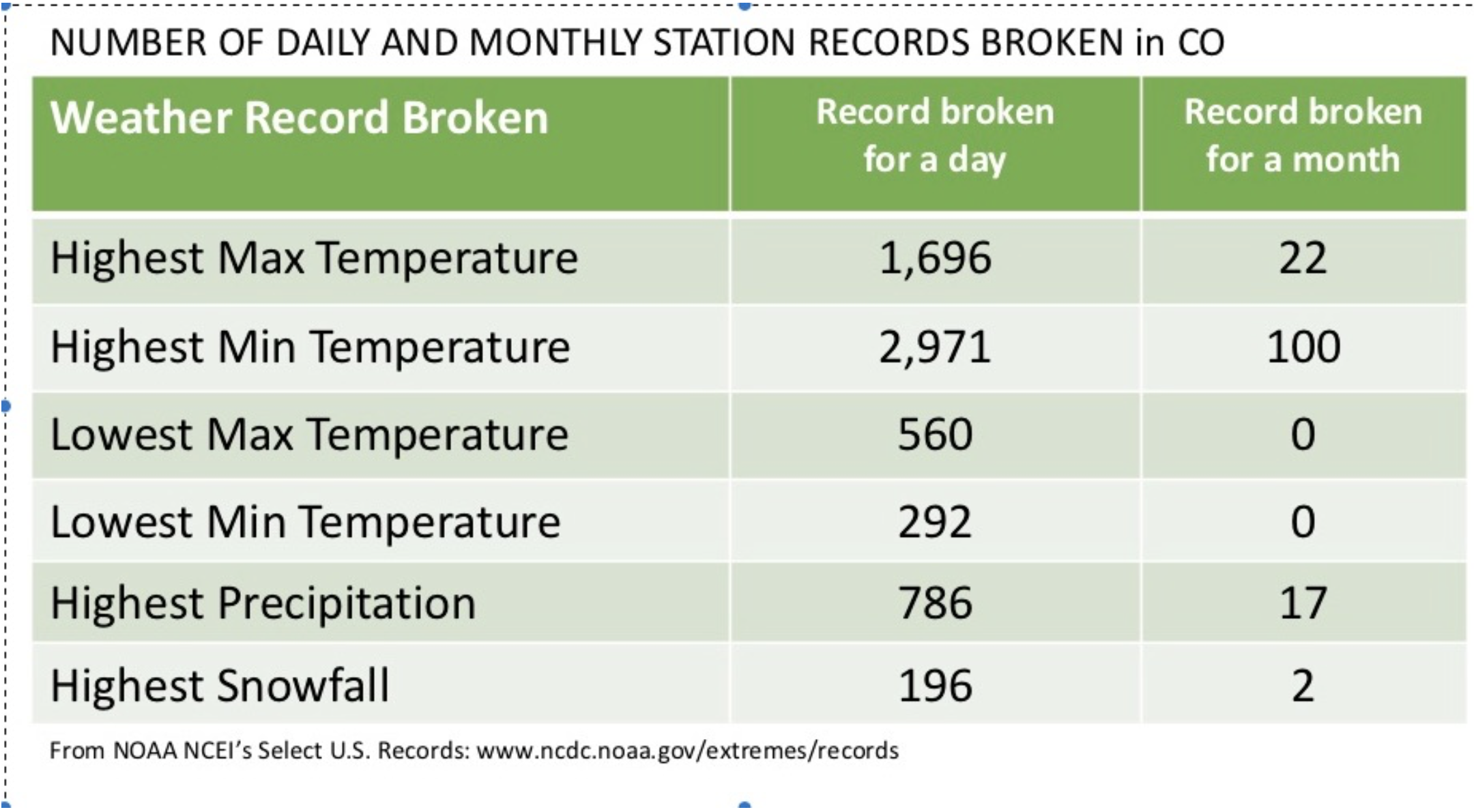 NUMBER OF DAILY AND MONTHLY STATION RECORDS BROKEN in CO

| Weather Record Broken | Record broken for a day | Record broken for a month |
|---|---|---|
| Highest Max Temperature | 1,696 | 22 |
| Highest Min Temperature | 2,971 | 100 |
| Lowest Max Temperature | 560 | 0 |
| Lowest Min Temperature | 292 | 0 |
| Highest Precipitation | 786 | 17 |
| Highest Snowfall | 196 | 2 |

From NOAA NCEI's Select U.S. Records: www.ncdc.noaa.gov/extremes/records